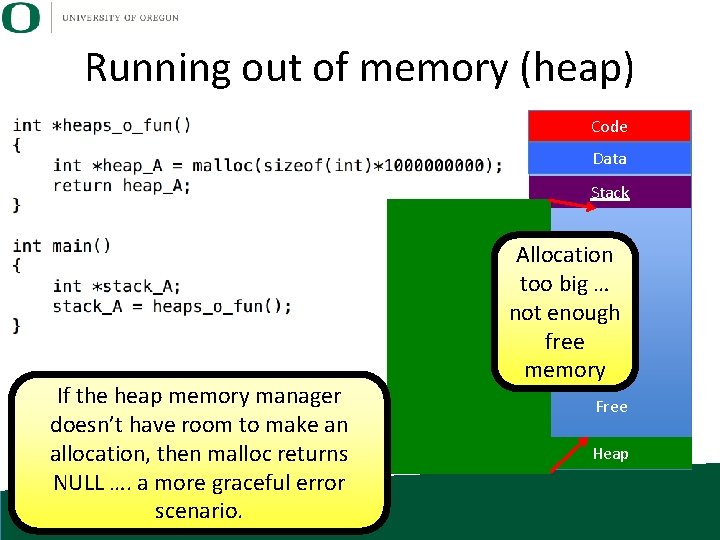 O UNIVERSITY OF OREGON

Running out of memory (heap)

int *heaps_o_fun()
{
    int *heap_A = malloc(sizeof(int)*1000000000);
    return heap_A;
}

int main()
{
    int *stack_A;
    stack_A = heaps_o_fun();
}

Code

Data

Stack

Allocation too big … not enough free memory

Free

Heap

If the heap memory manager doesn't have room to make an allocation, then malloc returns NULL …. a more graceful error scenario.